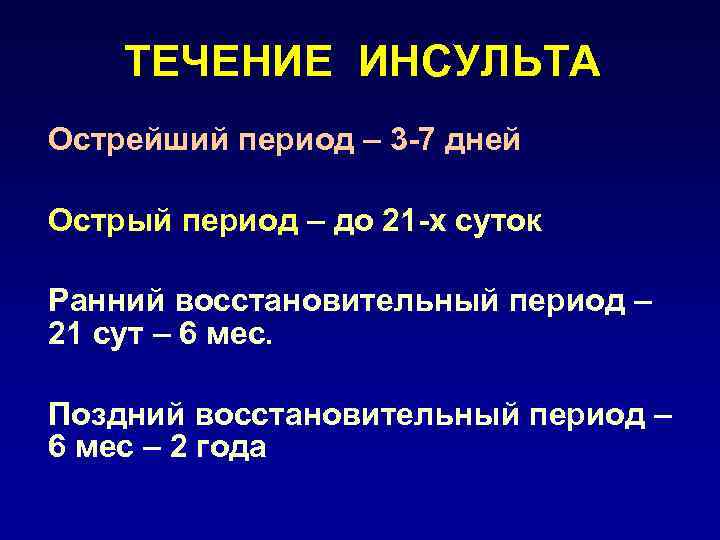 ТЕЧЕНИЕ ИНСУЛЬТА

Острейший период – 3-7 дней

Острый период – до 21-х суток

Ранний восстановительный период – 21 сут – 6 мес.

Поздний восстановительный период – 6 мес – 2 года